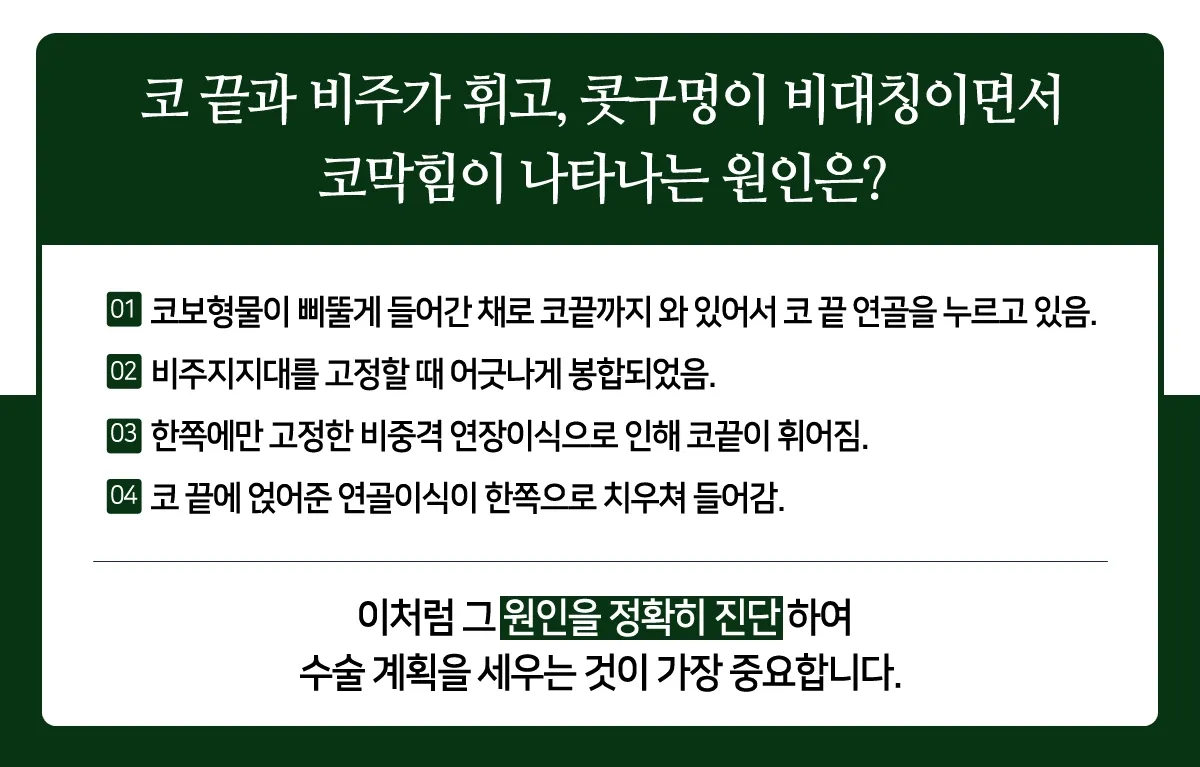 코 끝과 비주가 휘고, 콧구멍이 비대칭이면서 코막힘이 나타나는 원인은?

01 코보형물이 삐뚤게 들어간 채로 코끝까지 와 있어서 코 끝 연골을 누르고 있음.

02 비주지지대를 고정할 때 어긋나게 봉합되었음.

03 한쪽에만 고정한 비중격 연장이식으로 인해 코끝이 휘어짐.

04 코 끝에 얹어준 연골이식이 한쪽으로 치우쳐 들어감.

이처럼 그 원인을 정확히 진단하여 수술 계획을 세우는 것이 가장 중요합니다.